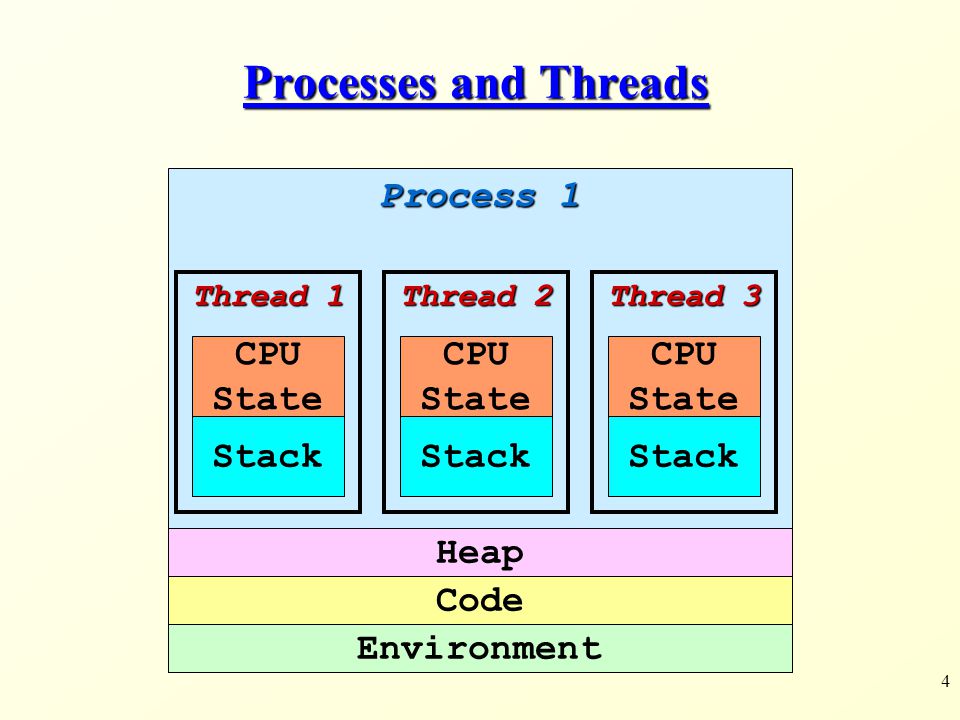 Processes and Threads

Process 1

Thread 1

CPU State

Stack

Thread 2

CPU State

Stack

Thread 3

CPU State

Stack

Heap

Code

Environment

4